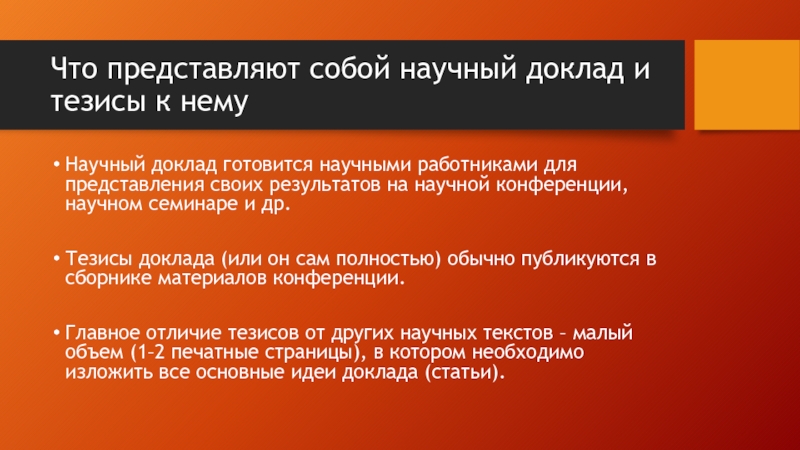 Что представляют собой научный доклад и тезисы к нему

• Научный доклад готовится научными работниками для представления своих результатов на научной конференции, научном семинаре и др.

• Тезисы доклада (или он сам полностью) обычно публикуются в сборнике материалов конференции.

• Главное отличие тезисов от других научных текстов – малый объем (1–2 печатные страницы), в котором необходимо изложить все основные идеи доклада (статьи).